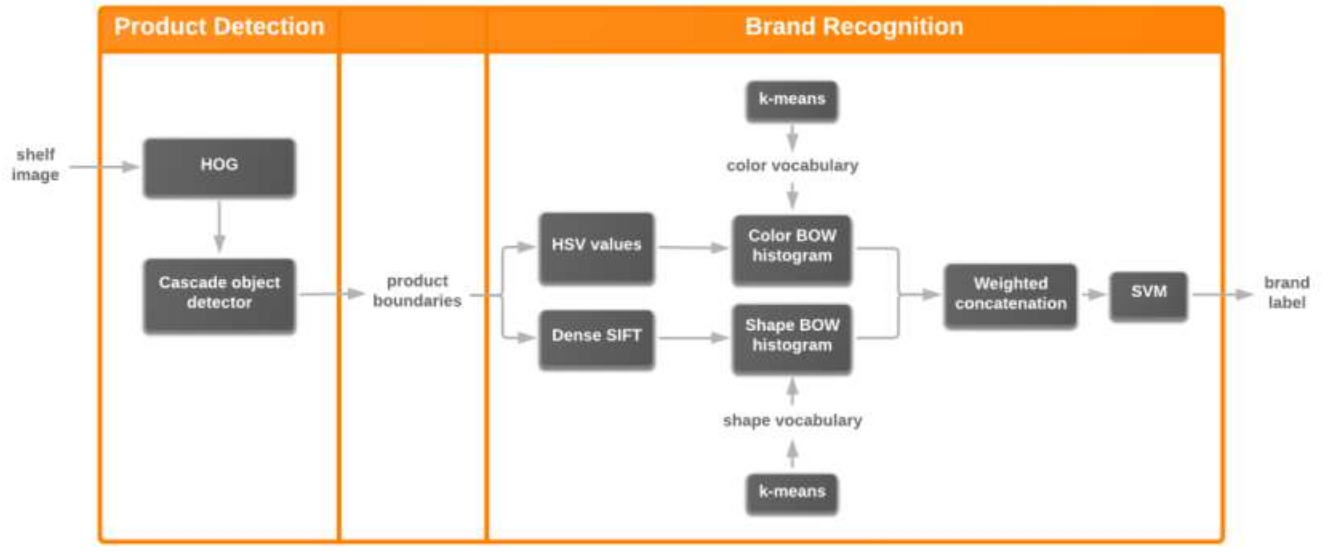 Product Detection

Brand Recognition

shelf image

HOG

Cascade object detector

product boundaries

k-means

color vocabulary

HSV values

Color BOW histogram

Dense SIFT

Shape BOW histogram

shape vocabulary

k-means

Weighted concatenation

SVM

brand label